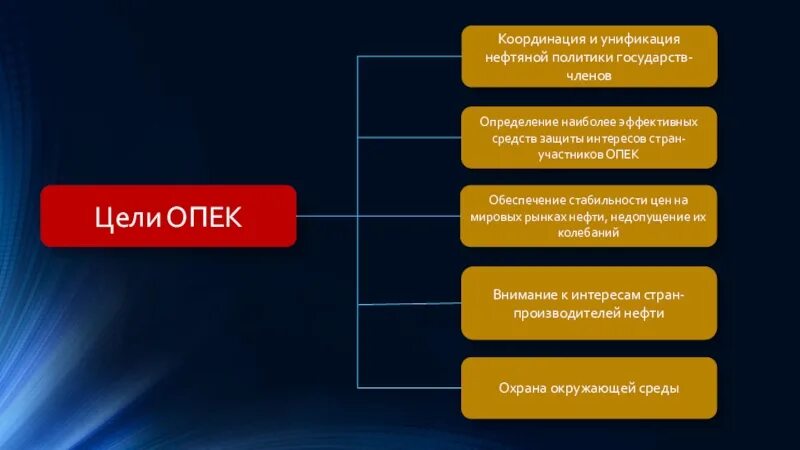 Цели ОПЕК

Координация и унификация нефтяной политики государств-членов

Определение наиболее эффективных средств защиты интересов стран-участников ОПЕК

Обеспечение стабильности цен на мировых рынках нефти, недопущение их колебаний

Внимание к интересам стран-производителей нефти

Охрана окружающей среды